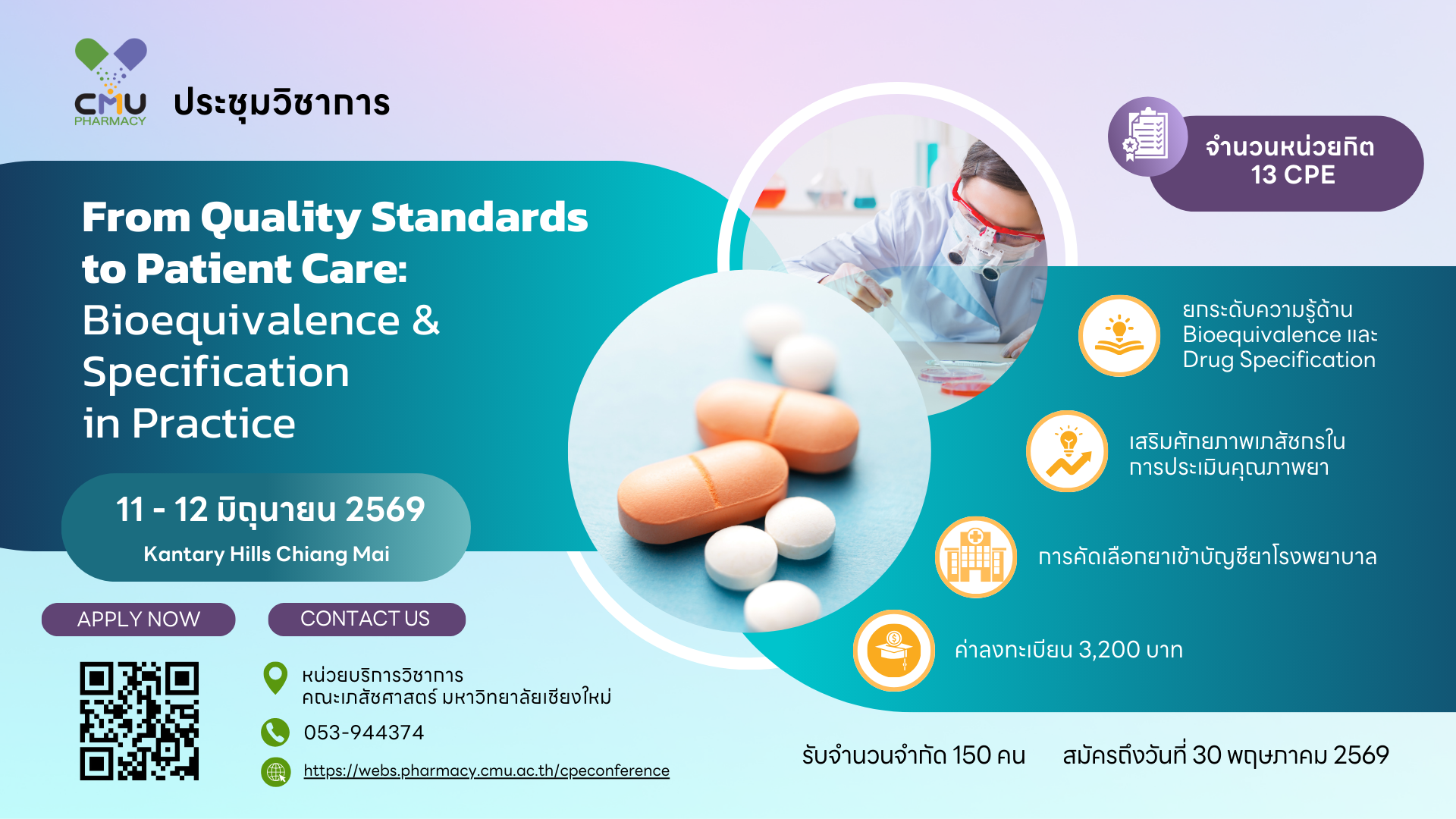 CMU PHARMACY

ประชุมวิชาการ

จำนวนหน่วยกิต
13 CPE

From Quality Standards to Patient Care: Bioequivalence & Specification in Practice

11 - 12 มิถุนายน 2569
Kantary Hills Chiang Mai

ยกระดับความรู้ด้าน Bioequivalence และ Drug Specification

เสริมศักยภาพเภสัชกรในการประเมินคุณภาพยา

การคัดเลือกยาเข้าบัญชียาโรงพยาบาล

ค่าลงทะเบียน 3,200 บาท

APPLY NOW

CONTACT US

หน่วยบริการวิชาการ
คณะเภสัชศาสตร์ มหาวิทยาลัยเชียงใหม่

053-944374

https://webs.pharmacy.cmu.ac.th/cpeconference

รับจำนวนจำกัด 150 คน

สมัครถึงวันที่ 30 พฤษภาคม 2569